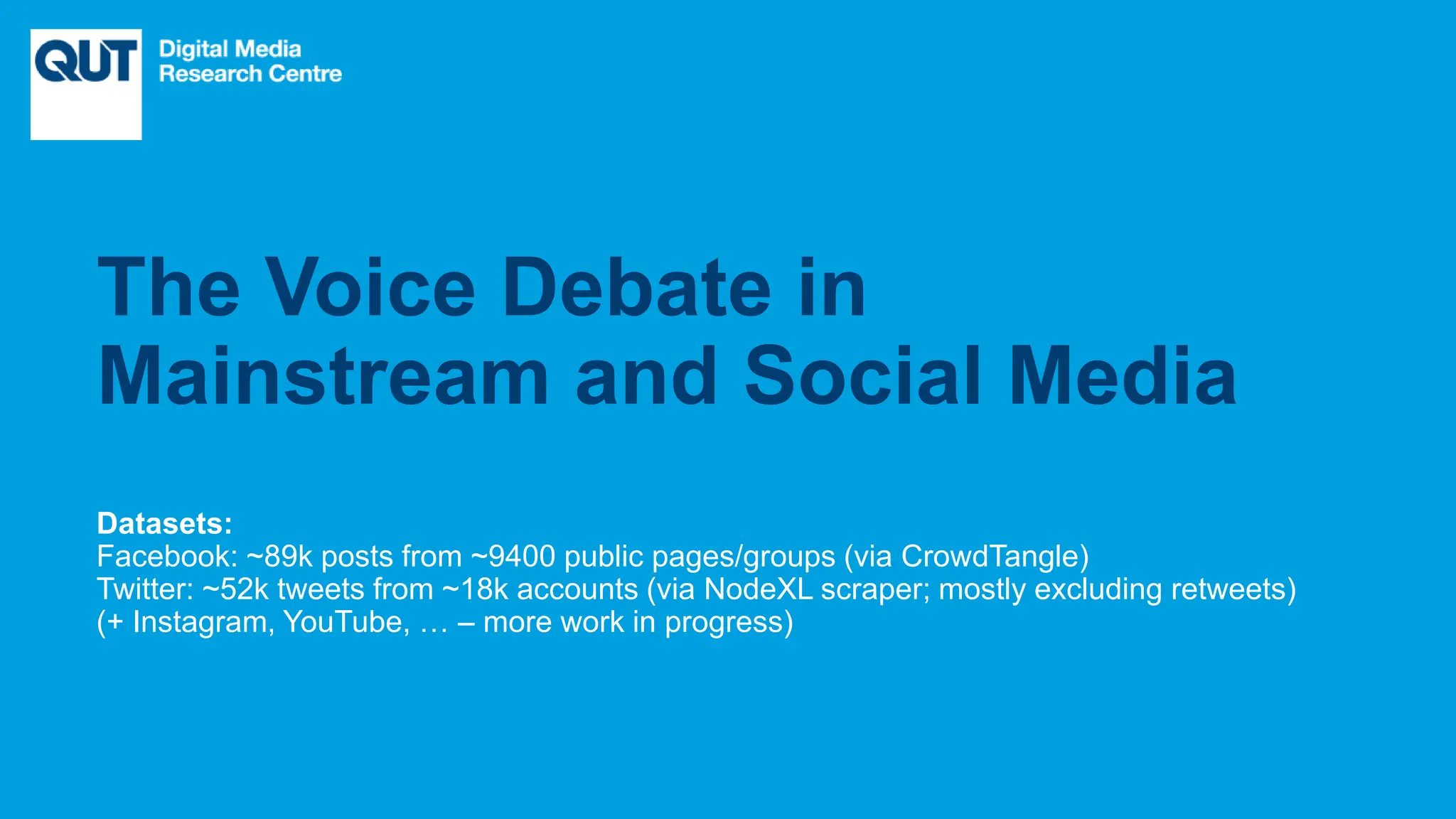 QUT

Digital Media
Research Centre

The Voice Debate in Mainstream and Social Media

Datasets:
Facebook: ~89k posts from ~9400 public pages/groups (via CrowdTangle)
Twitter: ~52k tweets from ~18k accounts (via NodeXL scraper; mostly excluding retweets)
(+ Instagram, YouTube, … – more work in progress)